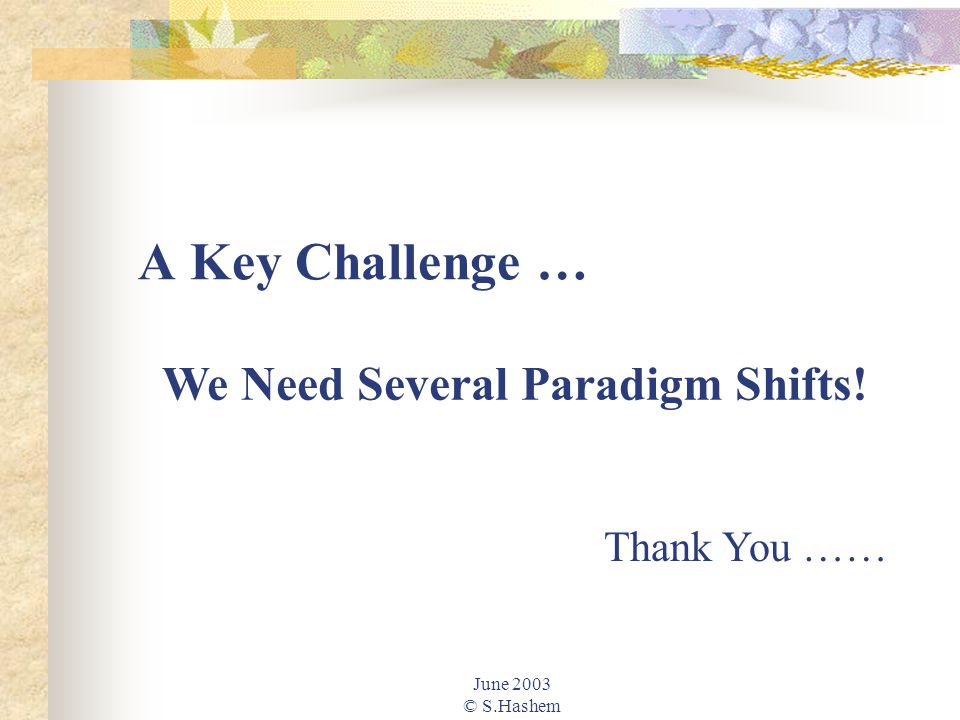 A Key Challenge …

We Need Several Paradigm Shifts!

Thank You ……

June 2003
© S.Hashem